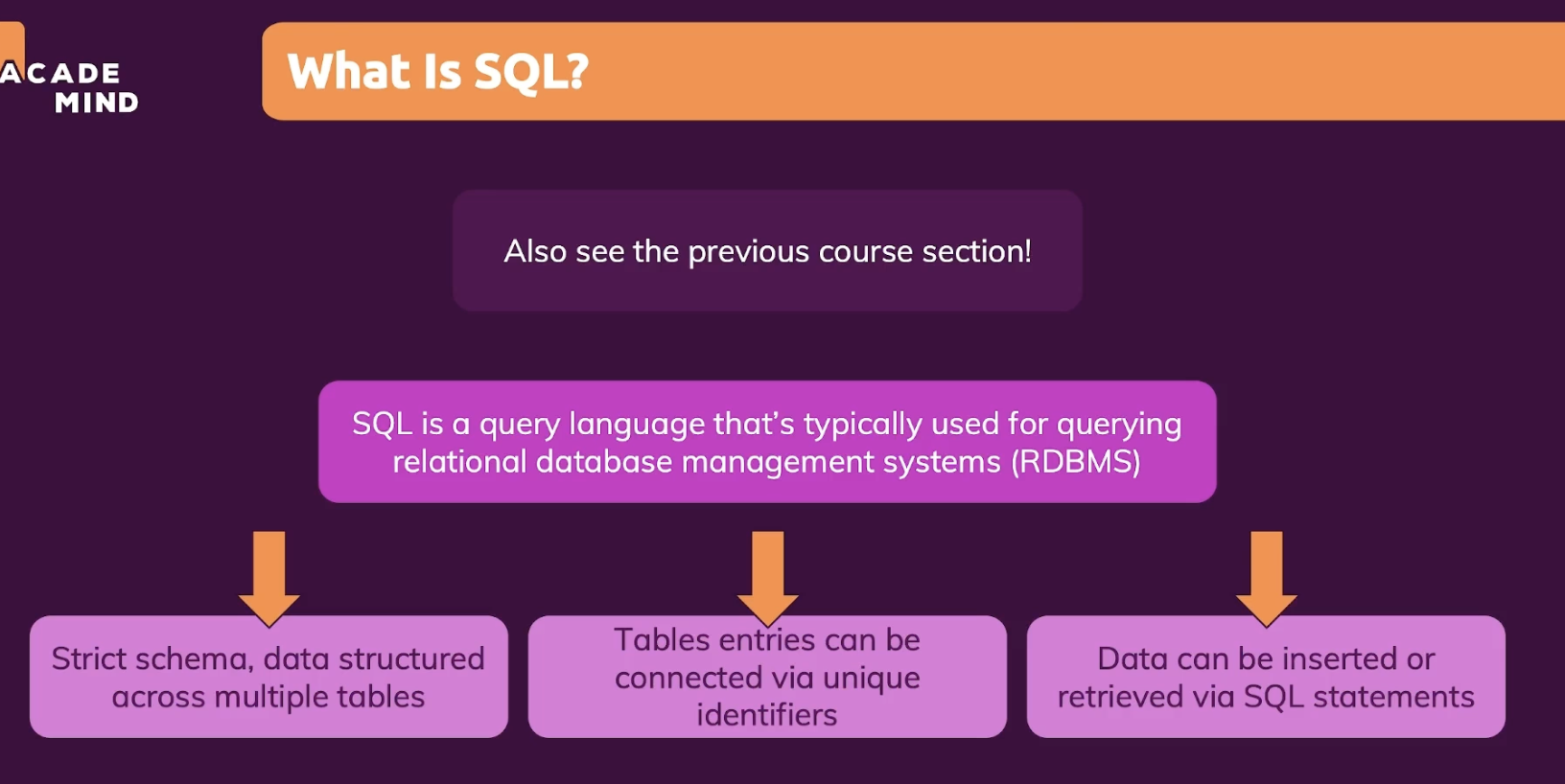 ACADE
MIND

What Is SQL?

Also see the previous course section!

SQL is a query language that's typically used for querying relational database management systems (RDBMS)

Strict schema, data structured across multiple tables

Tables entries can be connected via unique identifiers

Data can be inserted or retrieved via SQL statements